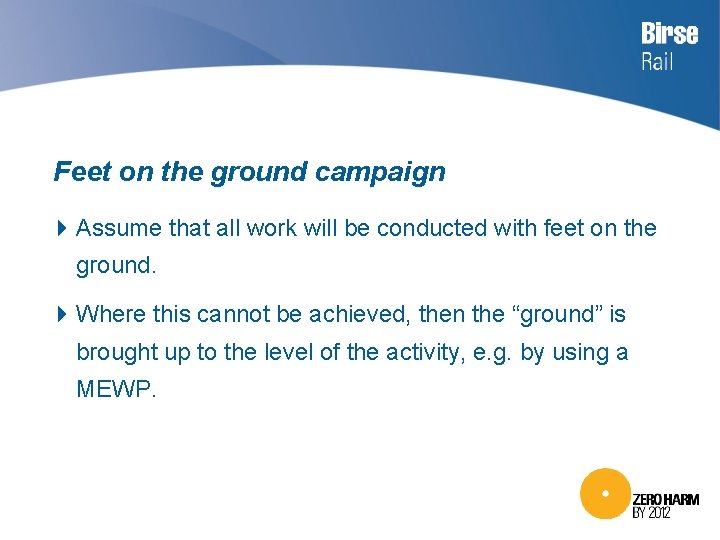 Birse
Rail

Feet on the ground campaign

Assume that all work will be conducted with feet on the ground.

Where this cannot be achieved, then the “ground” is brought up to the level of the activity, e.g. by using a MEWP.

ZERO HARM
BY 2012